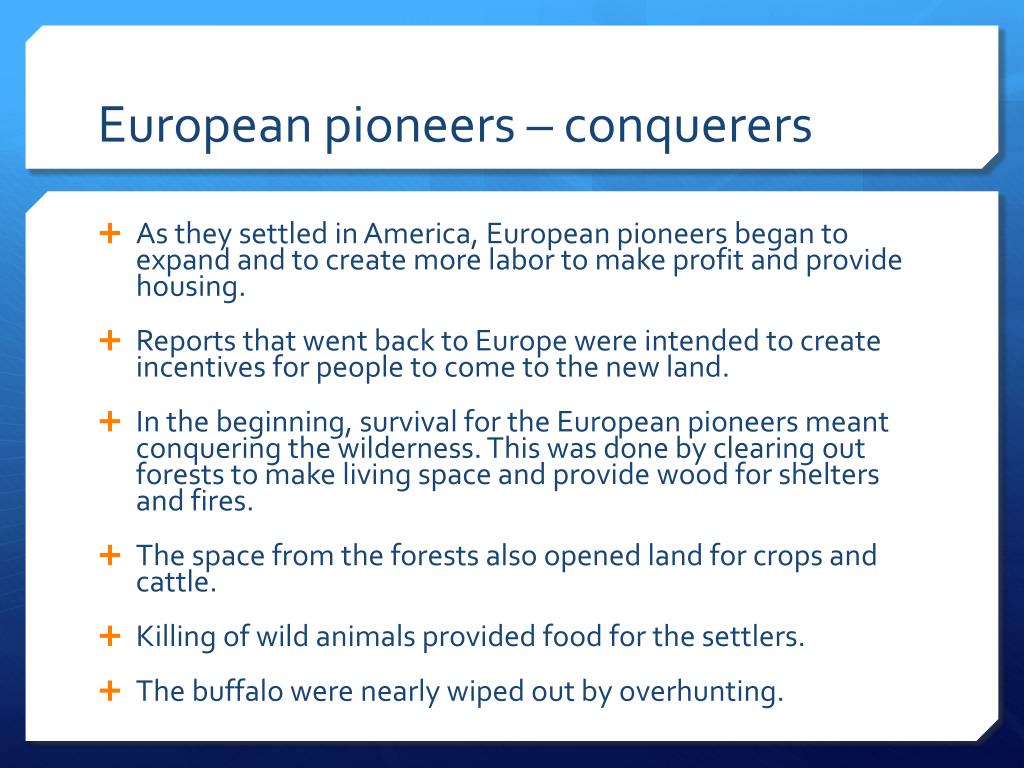 European pioneers – conquerers

+ As they settled in America, European pioneers began to expand and to create more labor to make profit and provide housing.

+ Reports that went back to Europe were intended to create incentives for people to come to the new land.

+ In the beginning, survival for the European pioneers meant conquering the wilderness. This was done by clearing out forests to make living space and provide wood for shelters and fires.

+ The space from the forests also opened land for crops and cattle.

+ Killing of wild animals provided food for the settlers.

+ The buffalo were nearly wiped out by overhunting.